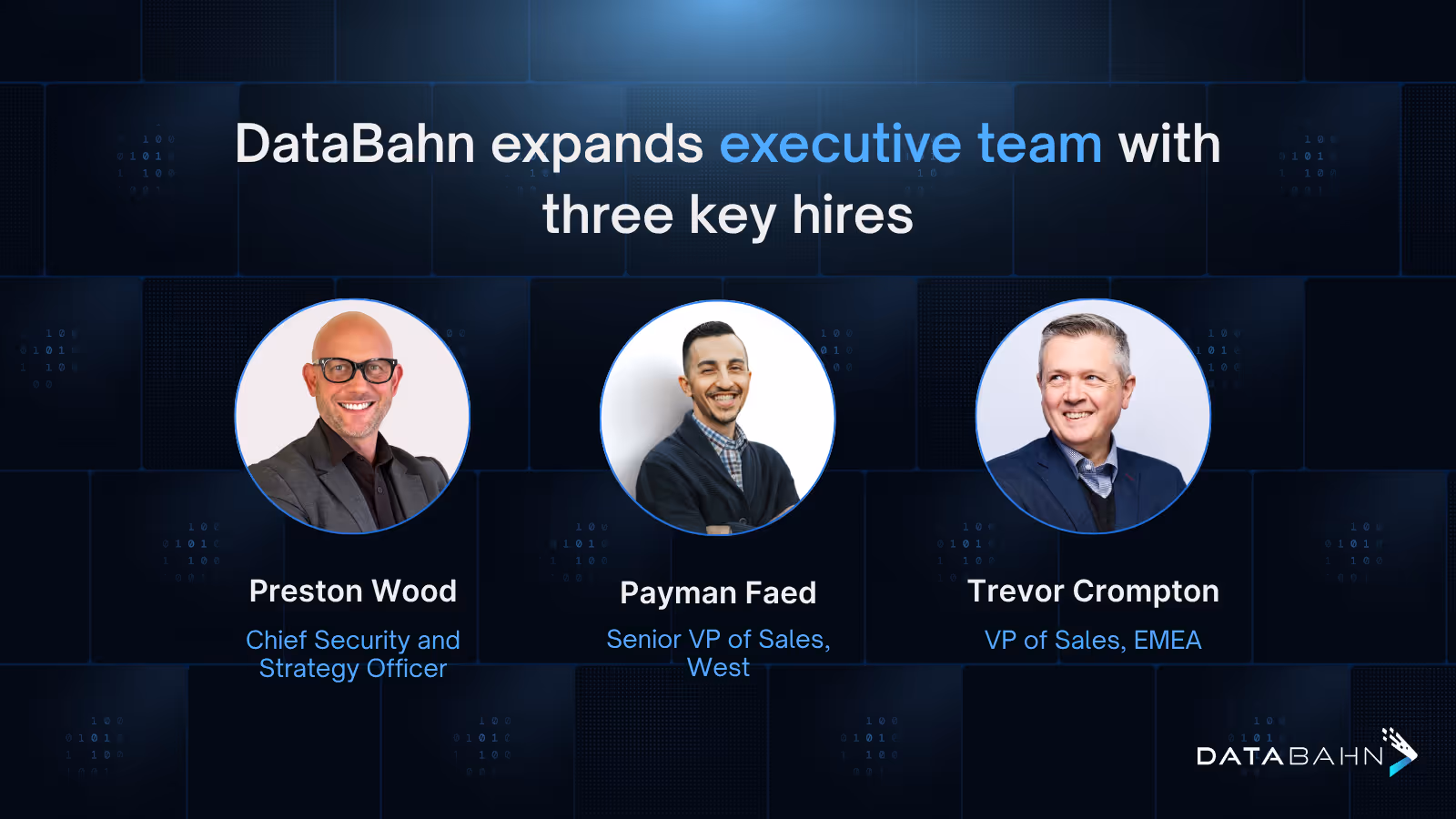 DataBahn expands executive team with three key hires

Preston Wood
Chief Security and Strategy Officer

Payman Faed
Senior VP of Sales, West

Trevor Crompton
VP of Sales, EMEA

DATABAHN